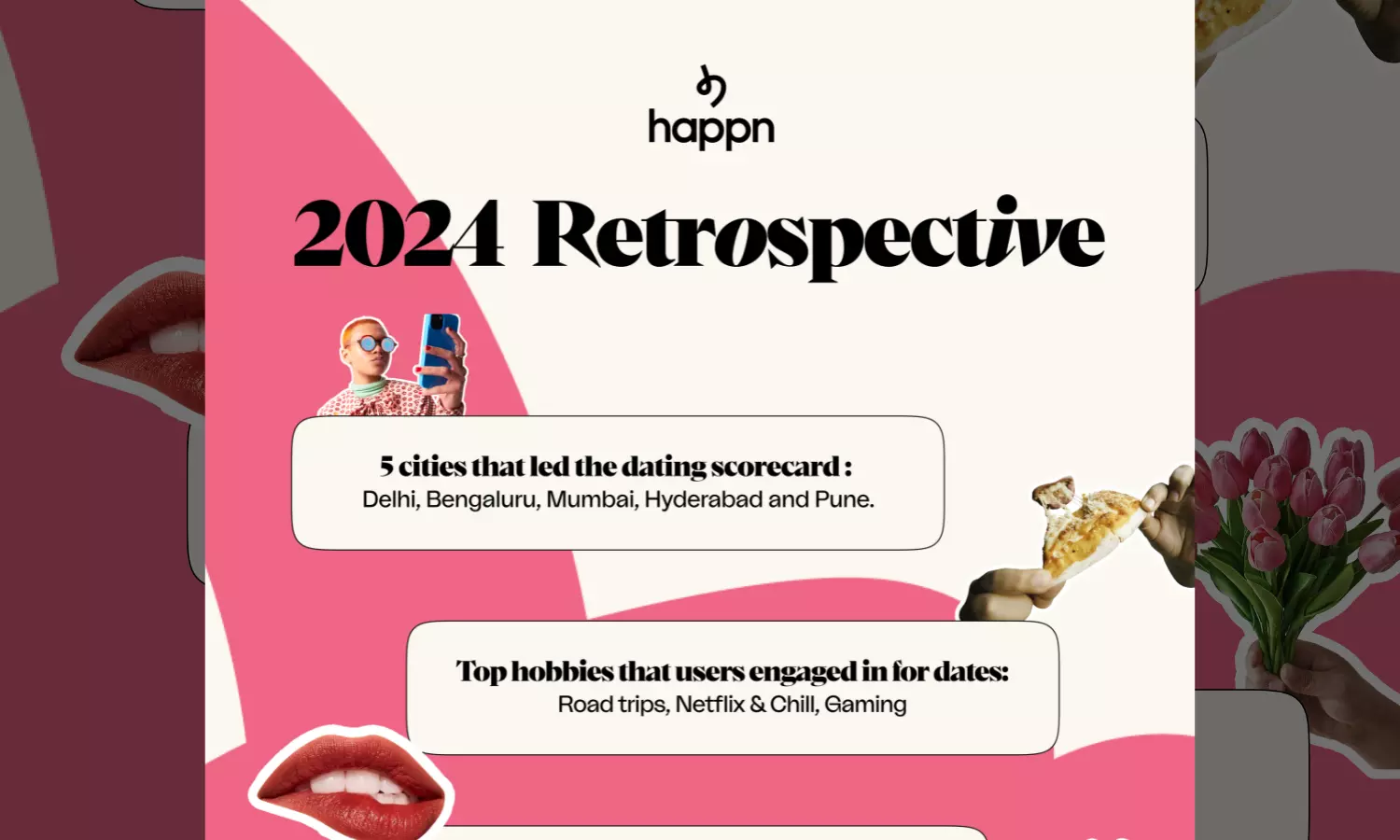 happn

2024 Retrospective

5 cities that led the dating scorecard :
Delhi, Bengaluru, Mumbai, Hyderabad and Pune.

Top hobbies that users engaged in for dates:
Road trips, Netflix & Chill, Gaming